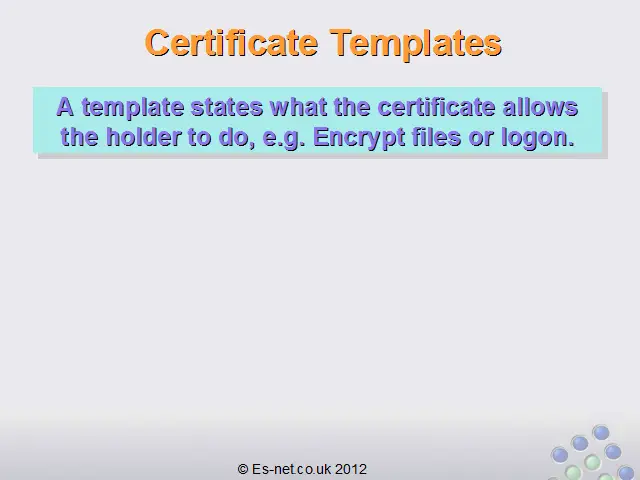 Certificate Templates

A template states what the certificate allows the holder to do, e.g. Encrypt files or logon.

© Es-net.co.uk 2012